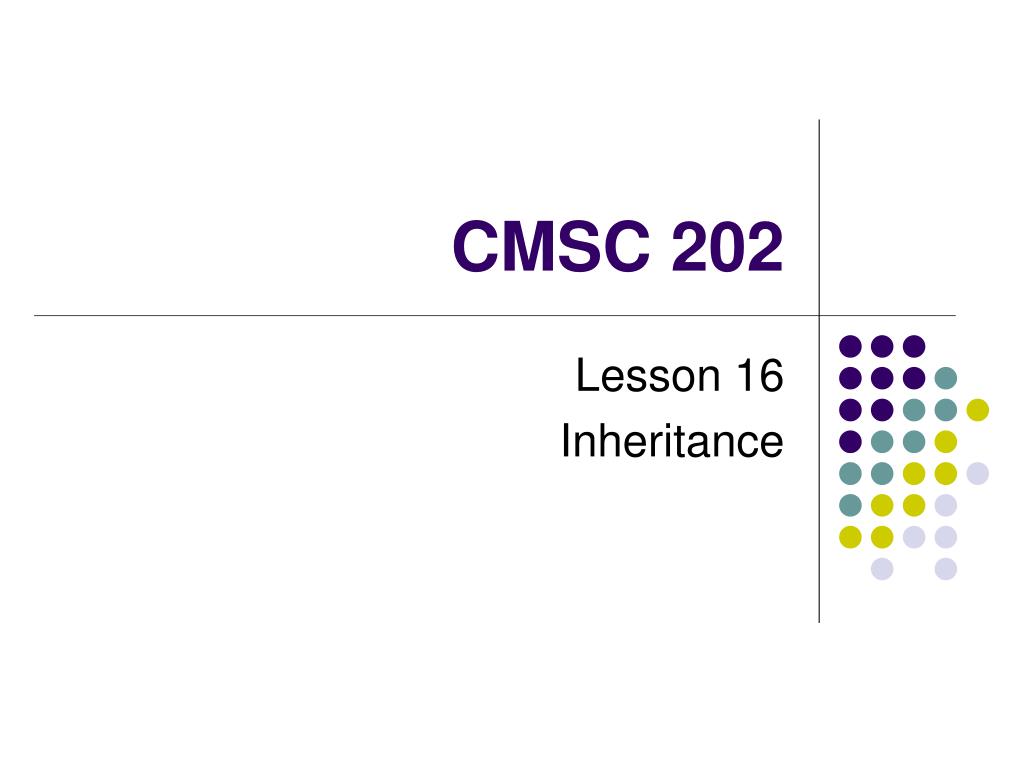 CMSC 202

Lesson 16
Inheritance